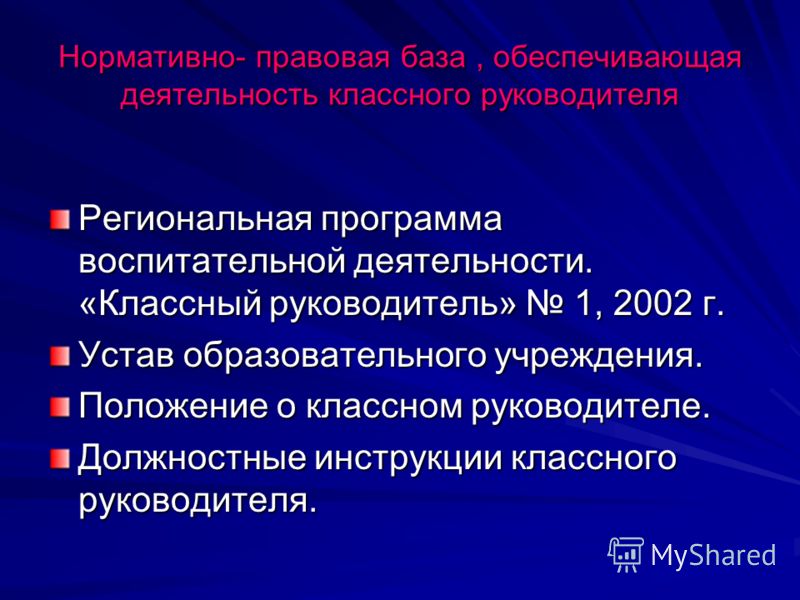 Нормативно- правовая база , обеспечивающая деятельность классного руководителя

Региональная программа воспитательной деятельности. «Классный руководитель» № 1, 2002 г.

Устав образовательного учреждения.

Положение о классном руководителе.

Должностные инструкции классного руководителя.

MyShared